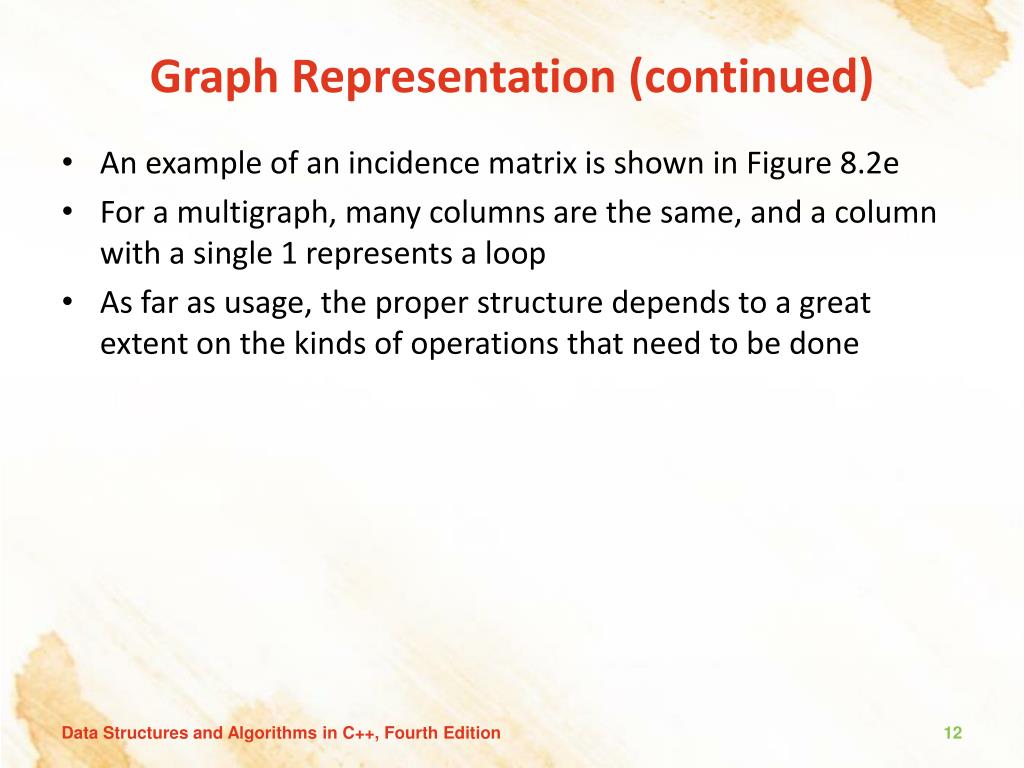 Graph Representation (continued)

• An example of an incidence matrix is shown in Figure 8.2e
• For a multigraph, many columns are the same, and a column with a single 1 represents a loop
• As far as usage, the proper structure depends to a great extent on the kinds of operations that need to be done

Data Structures and Algorithms in C++, Fourth Edition

12